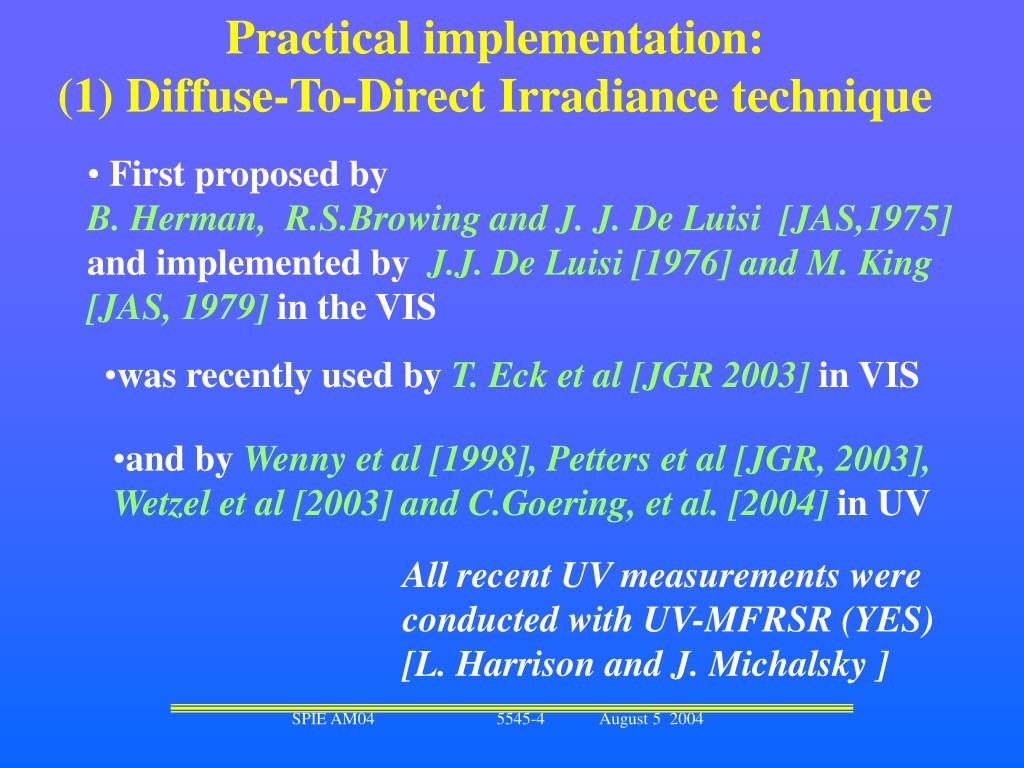 Practical implementation:
(1) Diffuse-To-Direct Irradiance technique

• First proposed by B. Herman, R.S.Browing and J. J. De Luisi [JAS,1975] and implemented by J.J. De Luisi [1976] and M. King [JAS, 1979] in the VIS

•was recently used by T. Eck et al [JGR 2003] in VIS

•and by Wenny et al [1998], Petters et al [JGR, 2003], Wetzel et al [2003] and C.Goering, et al. [2004] in UV

All recent UV measurements were conducted with UV-MFRSR (YES) [L. Harrison and J. Michalsky ]

SPIE AM04 5545-4 August 5 2004